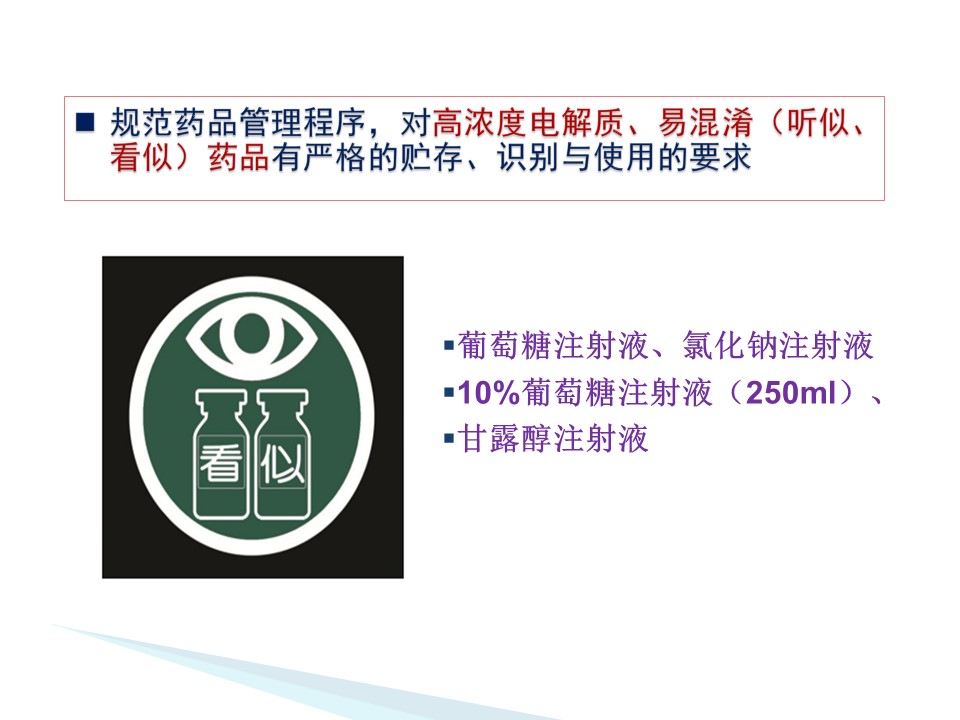 ■ 规范药品管理程序，对高浓度电解质、易混淆（听似、看似）药品有严格的贮存、识别与使用的要求

看 似

▪葡萄糖注射液、氯化钠注射液
▪10%葡萄糖注射液（250ml）、
▪甘露醇注射液